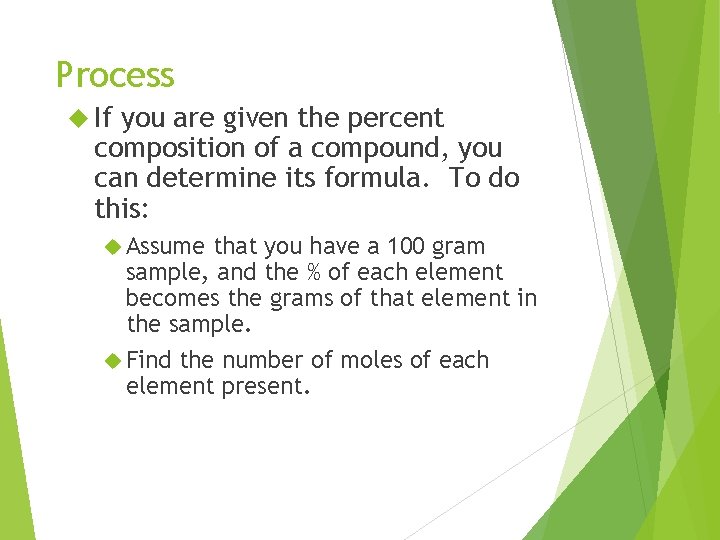 Process

If you are given the percent composition of a compound, you can determine its formula. To do this:

Assume that you have a 100 gram sample, and the % of each element becomes the grams of that element in the sample.

Find the number of moles of each element present.